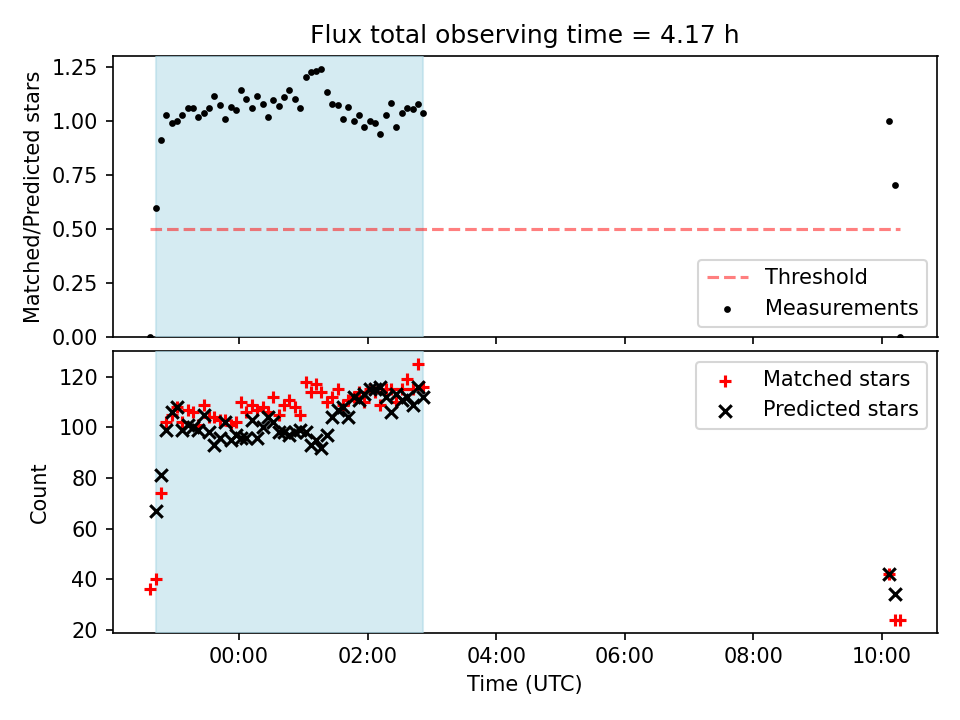 Flux total observing time = 4.17 h

Matched/Predicted stars

1.25
1.00
0.75
0.50
0.25
0.00

Threshold
Measurements

Count

120
100
80
60
40
20

Matched stars
Predicted stars

00:00
02:00
04:00
06:00
08:00
10:00

Time (UTC)